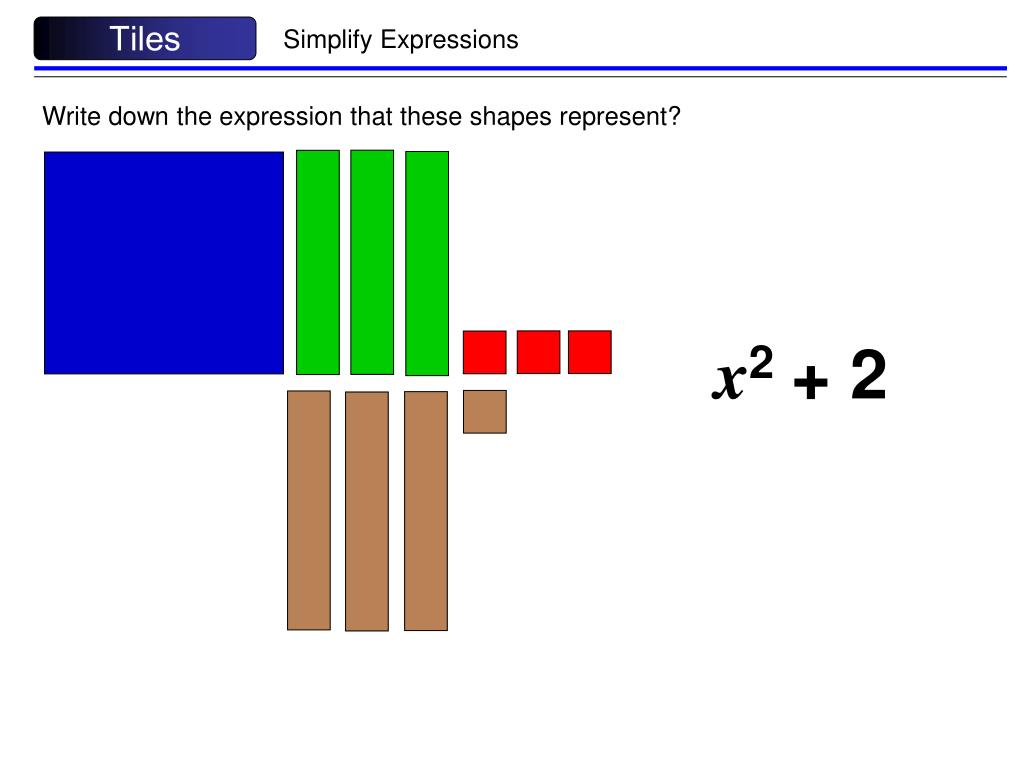 Tiles

Simplify Expressions

Write down the expression that these shapes represent?

$x^2 + 2$